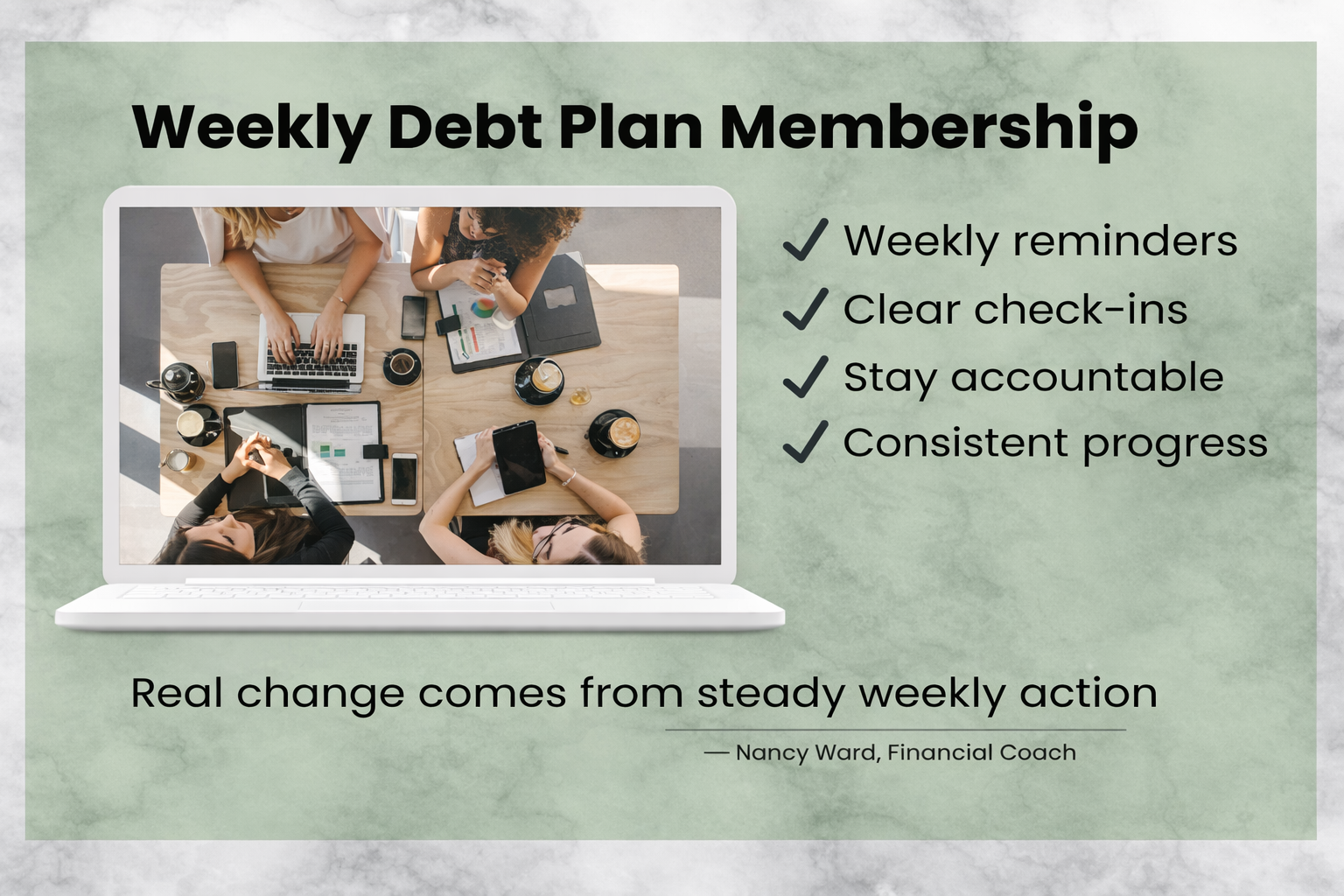 Weekly Debt Plan Membership

✓ Weekly reminders
✓ Clear check-ins
✓ Stay accountable
✓ Consistent progress

Real change comes from steady weekly action

— Nancy Ward, Financial Coach